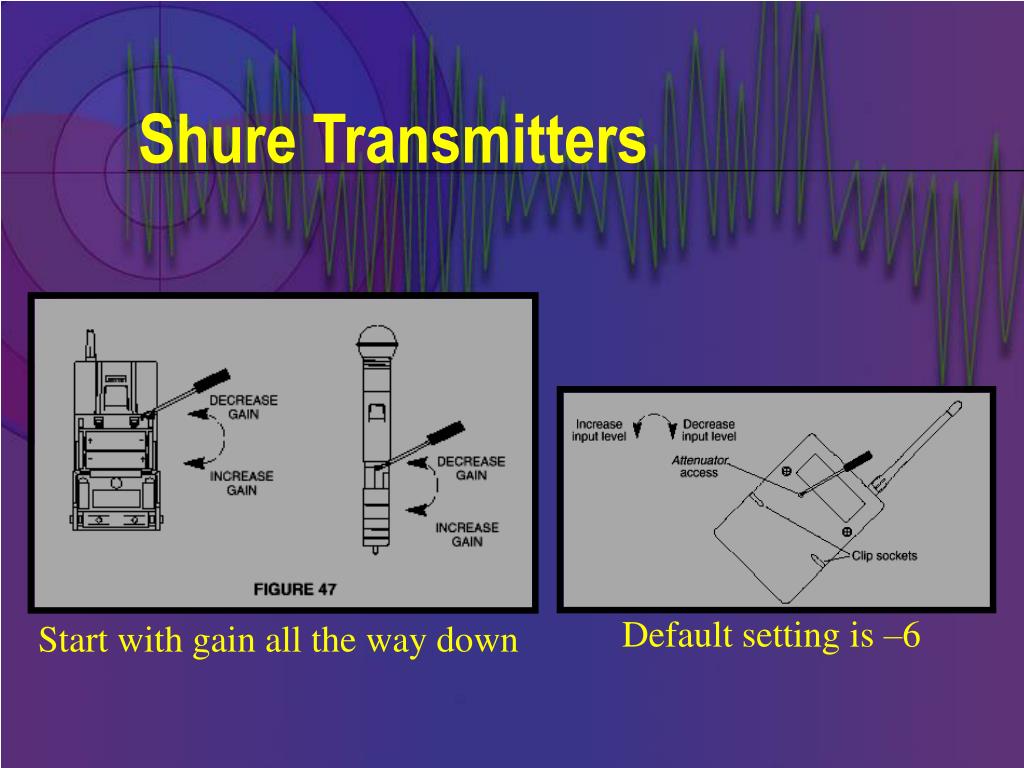 Shure Transmitters

DECREASE GAIN

INCREASE GAIN

DECREASE GAIN

INCREASE GAIN

FIGURE 47

Increase input level

Decrease input level

Attenuator access

Clip sockets

Start with gain all the way down

Default setting is –6